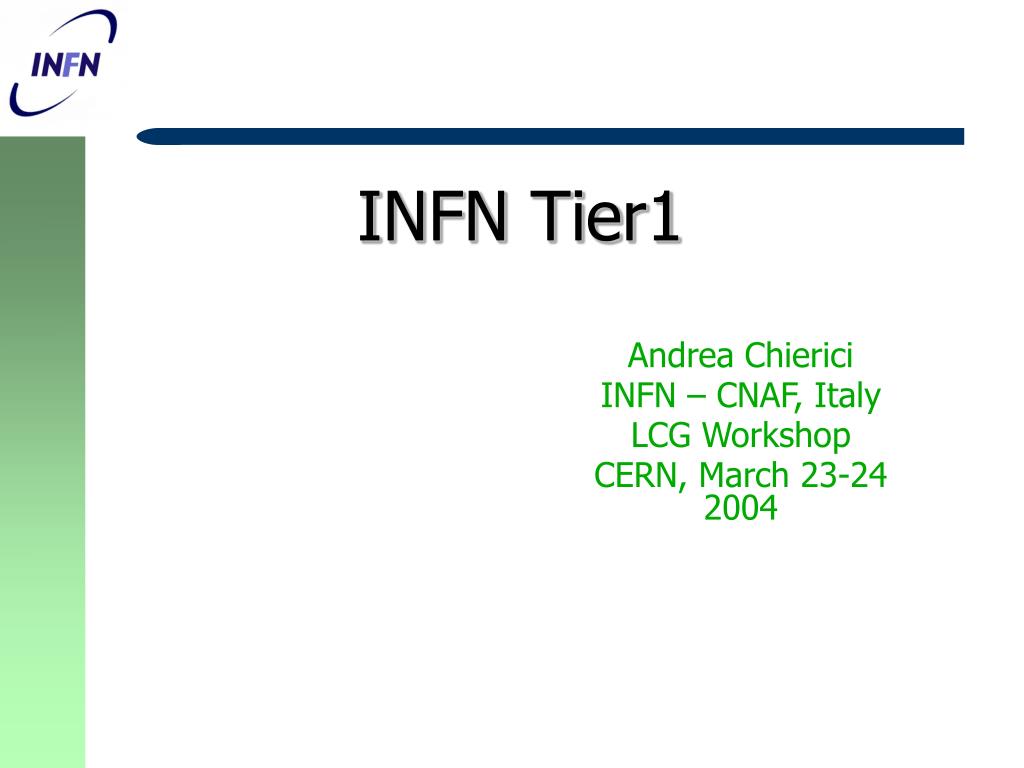 INFN

INFN Tier1

Andrea Chierici
INFN – CNAF, Italy
LCG Workshop
CERN, March 23-24 2004